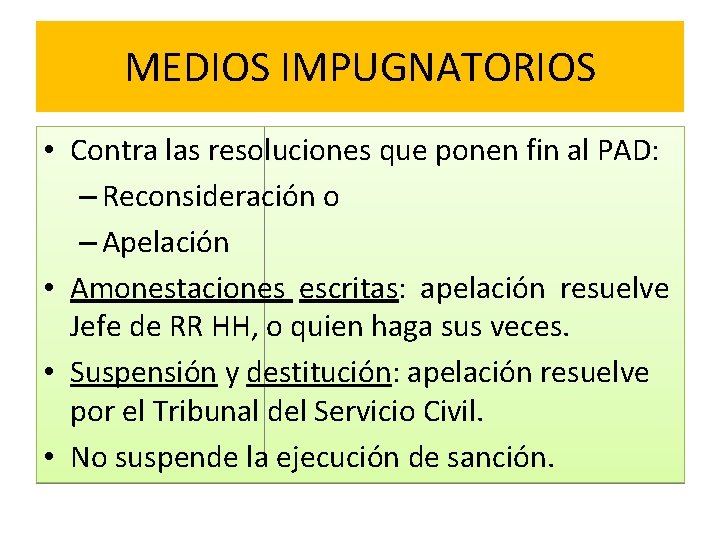 MEDIOS IMPUGNATORIOS

• Contra las resoluciones que ponen fin al PAD:
– Reconsideración o
– Apelación

• Amonestaciones escritas: apelación resuelve Jefe de RR HH, o quien haga sus veces.

• Suspensión y destitución: apelación resuelve por el Tribunal del Servicio Civil.

• No suspende la ejecución de sanción.